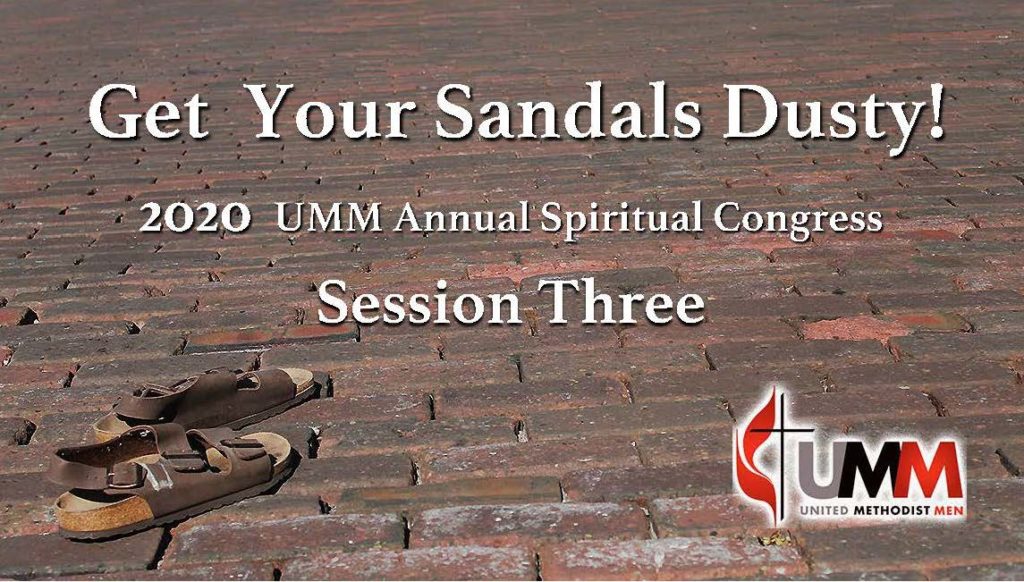 Get Your Sandals Dusty!

2020 UMM Annual Spiritual Congress

Session Three

UMM
UNITED METHODIST MEN